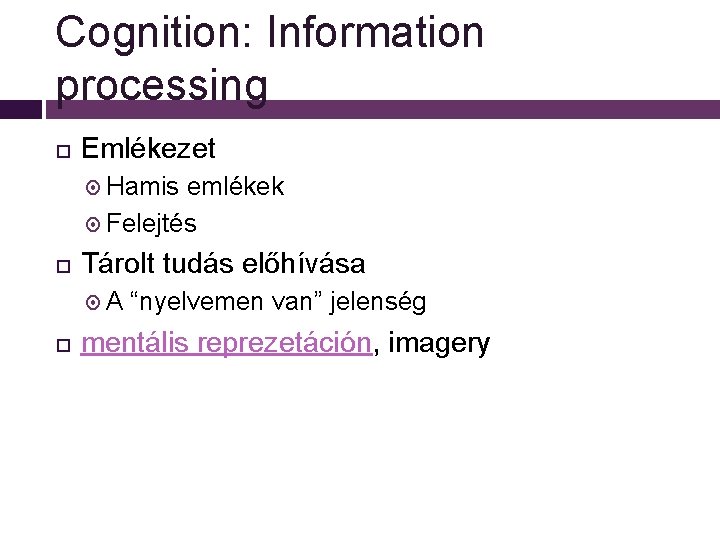 Cognition: Information processing

Emlékezet

Hamis emlékek

Felejtés

Tárolt tudás előhívása

A “nyelvemen van” jelenség

mentális reprezetáción, imagery